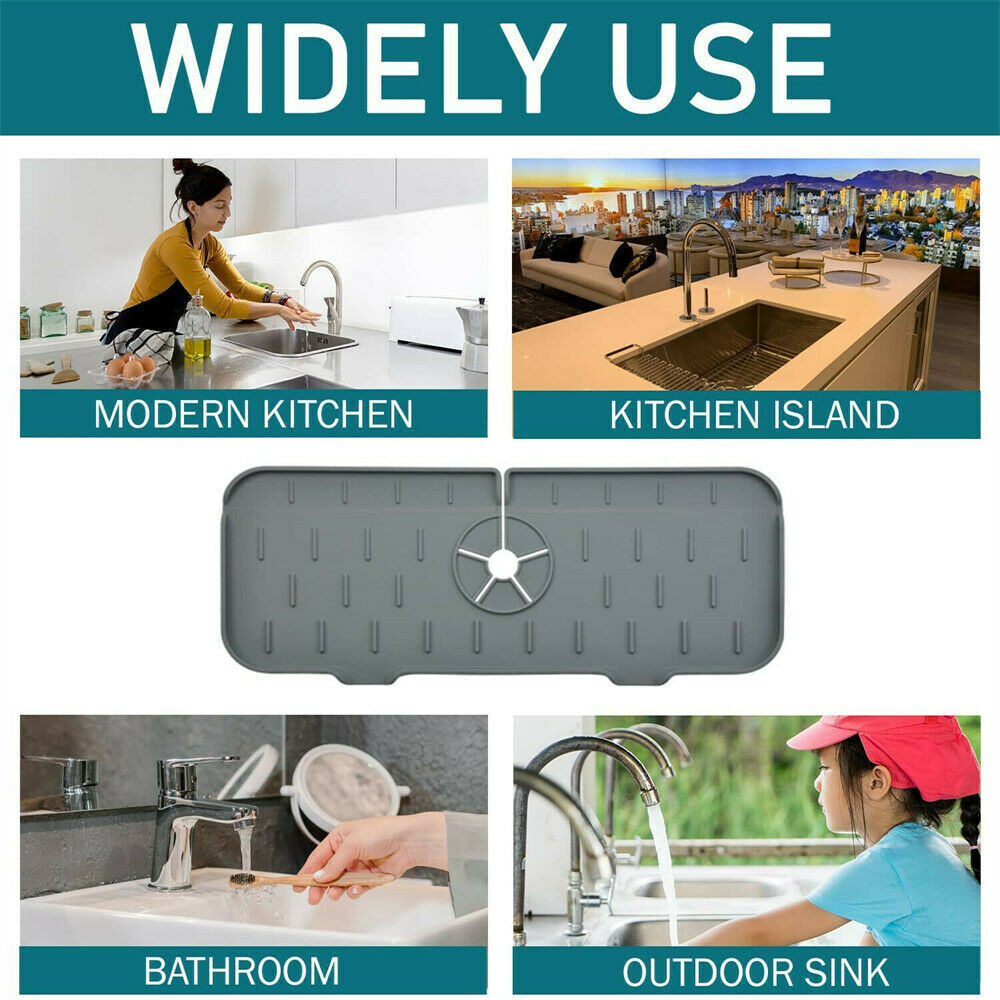 WIDELY USE

MODERN KITCHEN

KITCHEN ISLAND

BATHROOM

OUTDOOR SINK